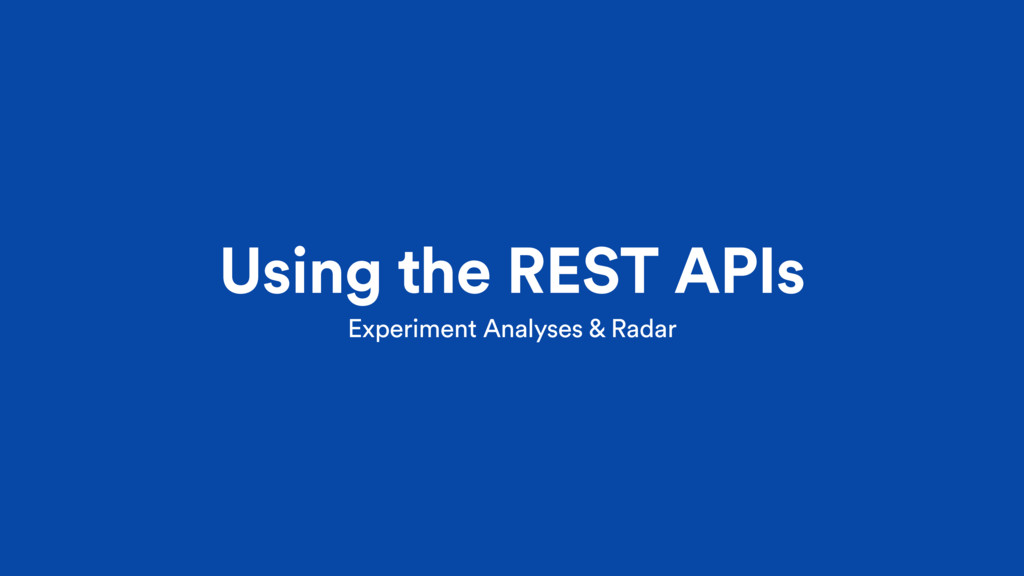 Using the REST APIs

Experiment Analyses & Radar